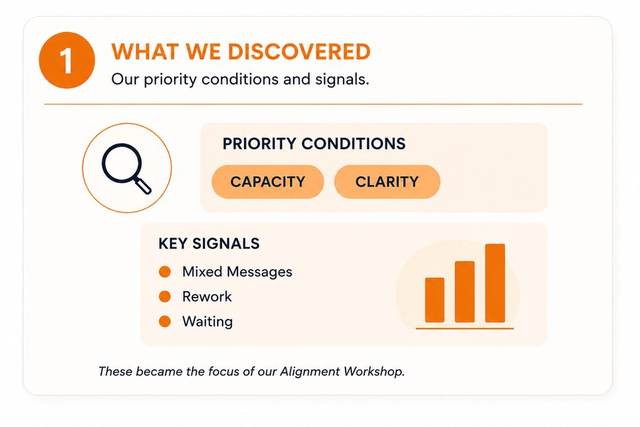 1

WHAT WE DISCOVERED

Our priority conditions and signals.

PRIORITY CONDITIONS

CAPACITY

CLARITY

KEY SIGNALS

Mixed Messages

Rework

Waiting

These became the focus of our Alignment Workshop.